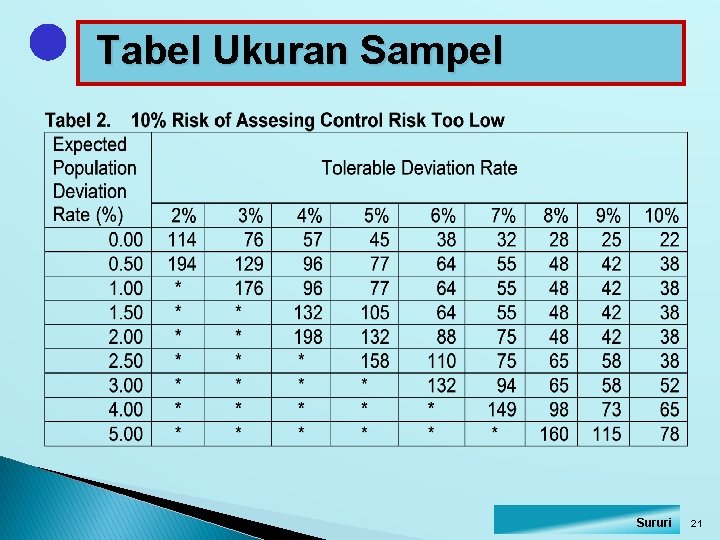 Tabel Ukuran Sampel

Tabel 2. 10% Risk of Assesing Control Risk Too Low

| Expected Population Deviation Rate (%) | Tolerable Deviation Rate | | | | | | | | |
|---|---|---|---|---|---|---|---|---|---|
| | 2% | 3% | 4% | 5% | 6% | 7% | 8% | 9% | 10% |
| 0.00 | 114 | 76 | 57 | 45 | 38 | 32 | 28 | 25 | 22 |
| 0.50 | 194 | 129 | 96 | 77 | 64 | 55 | 48 | 42 | 38 |
| 1.00 | * | 176 | 96 | 77 | 64 | 55 | 48 | 42 | 38 |
| 1.50 | * | * | 132 | 105 | 64 | 55 | 48 | 42 | 38 |
| 2.00 | * | * | 198 | 132 | 88 | 75 | 48 | 42 | 38 |
| 2.50 | * | * | * | 158 | 110 | 75 | 65 | 58 | 38 |
| 3.00 | * | * | * | * | 132 | 94 | 65 | 58 | 52 |
| 4.00 | * | * | * | * | * | 149 | 98 | 73 | 65 |
| 5.00 | * | * | * | * | * | * | 160 | 115 | 78 |

Sururi 21